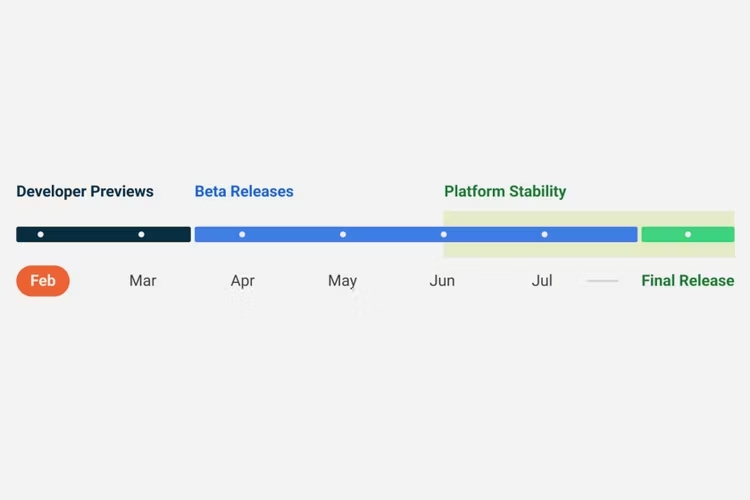 Developer Previews

Beta Releases

Platform Stability

Feb

Mar

Apr

May

Jun

Jul

Final Release